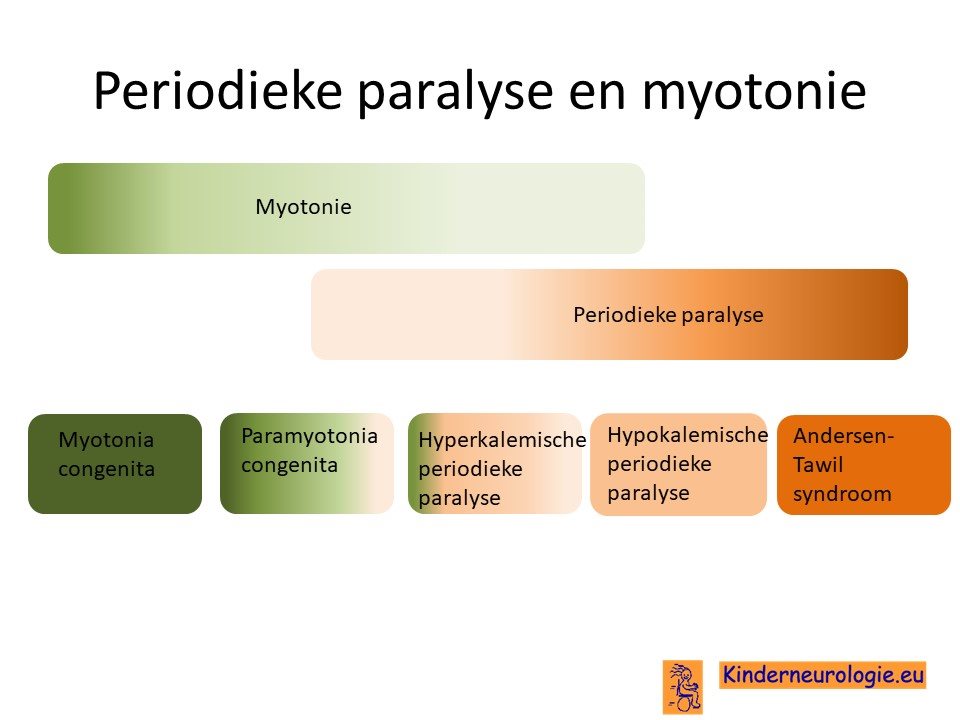 Periodieke paralyse en myotonie

Myotonie

Periodieke paralyse

Myotonia congenita

Paramyotonia congenita

Hyperkalemische periodieke paralyse

Hypokalemische periodieke paralyse

Andersen-Tawil syndroom

Kinderneurologie.eu